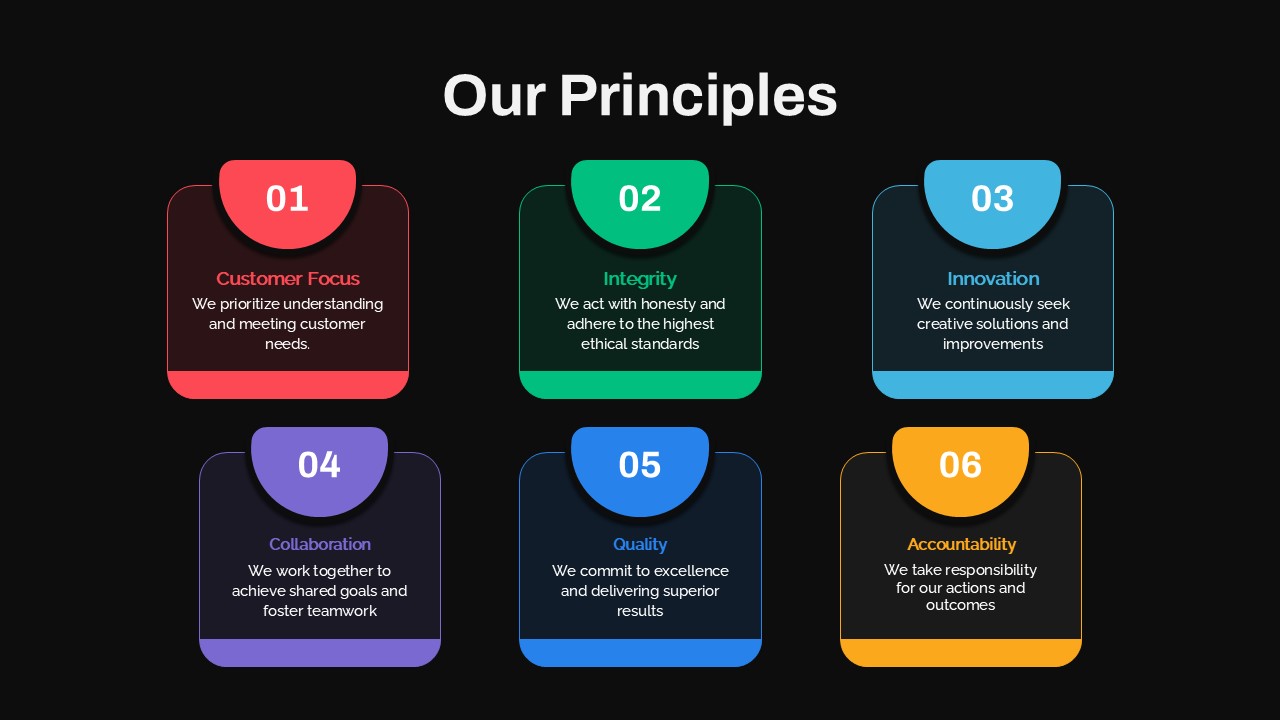 Our Principles

01
Customer Focus
We prioritize understanding and meeting customer needs.

02
Integrity
We act with honesty and adhere to the highest ethical standards

03
Innovation
We continuously seek creative solutions and improvements

04
Collaboration
We work together to achieve shared goals and foster teamwork

05
Quality
We commit to excellence and delivering superior results

06
Accountability
We take responsibility for our actions and outcomes